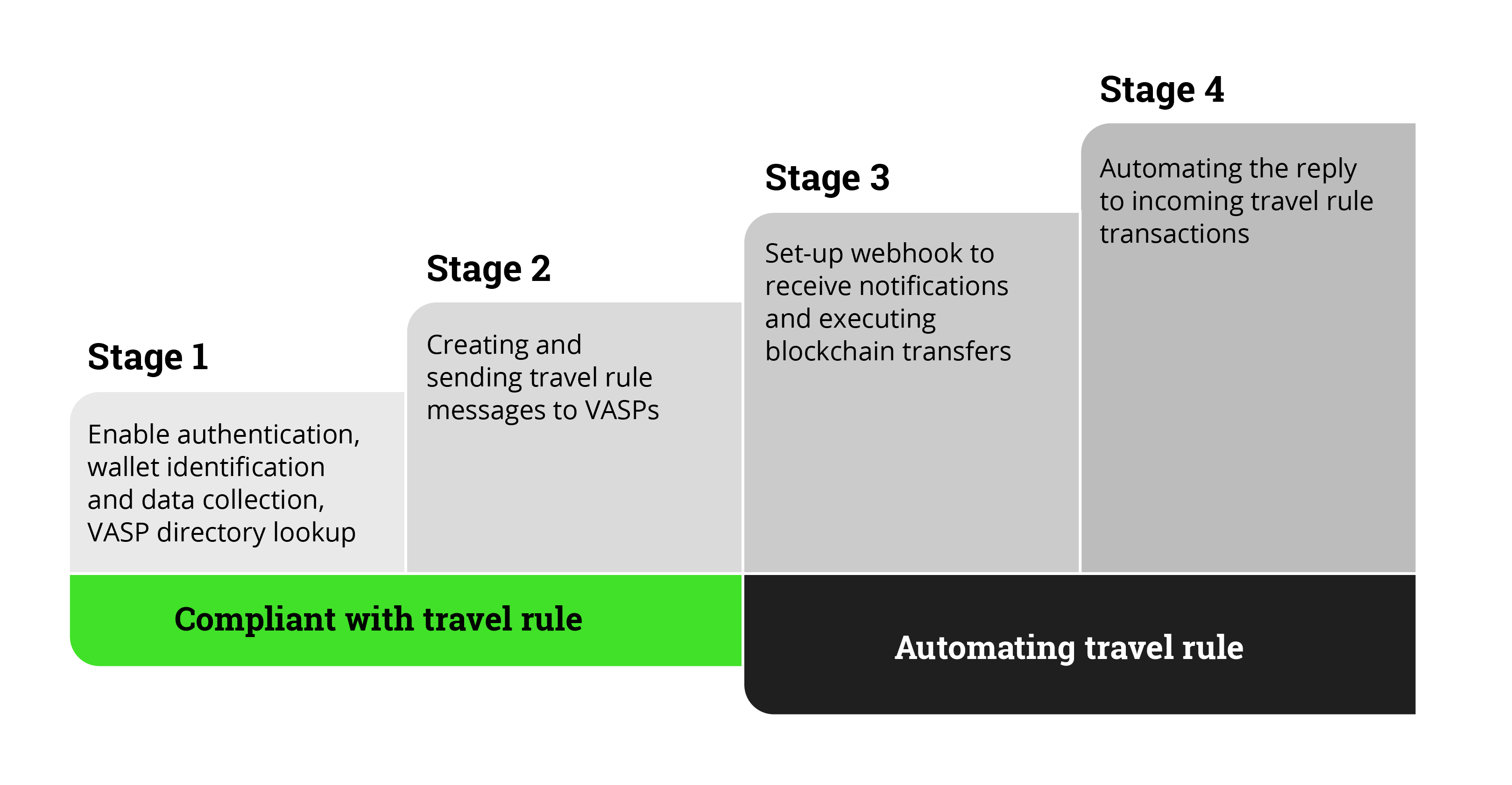 Stage 1

Enable authentication, wallet identification and data collection, VASP directory lookup

Stage 2

Creating and sending travel rule messages to VASPs

Stage 3

Set-up webhook to receive notifications and executing blockchain transfers

Stage 4

Automating the reply to incoming travel rule transactions

Compliant with travel rule

Automating travel rule